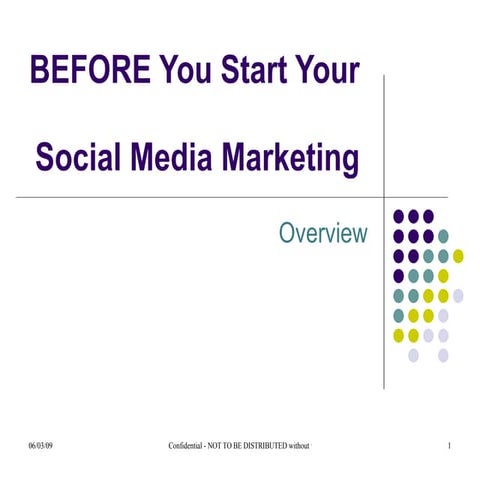 BEFORE You Start Your

Social Media Marketing

Overview

06/03/09

Confidential - NOT TO BE DISTRIBUTED without

1